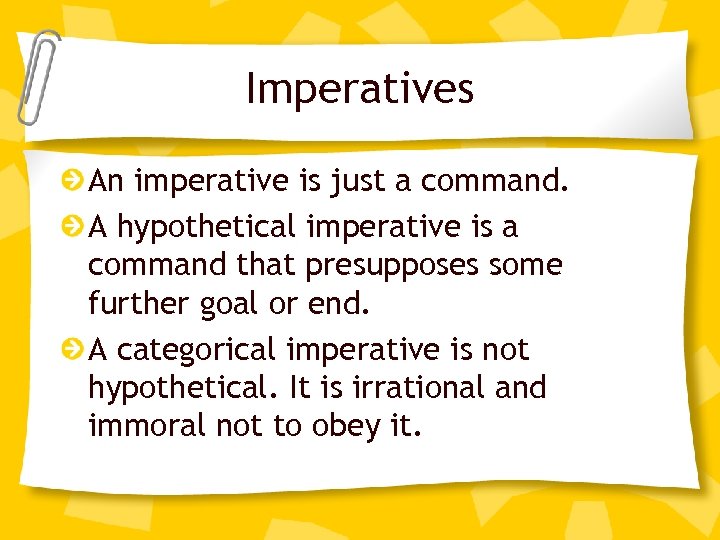 Imperatives

An imperative is just a command.

A hypothetical imperative is a command that presupposes some further goal or end.

A categorical imperative is not hypothetical. It is irrational and immoral not to obey it.